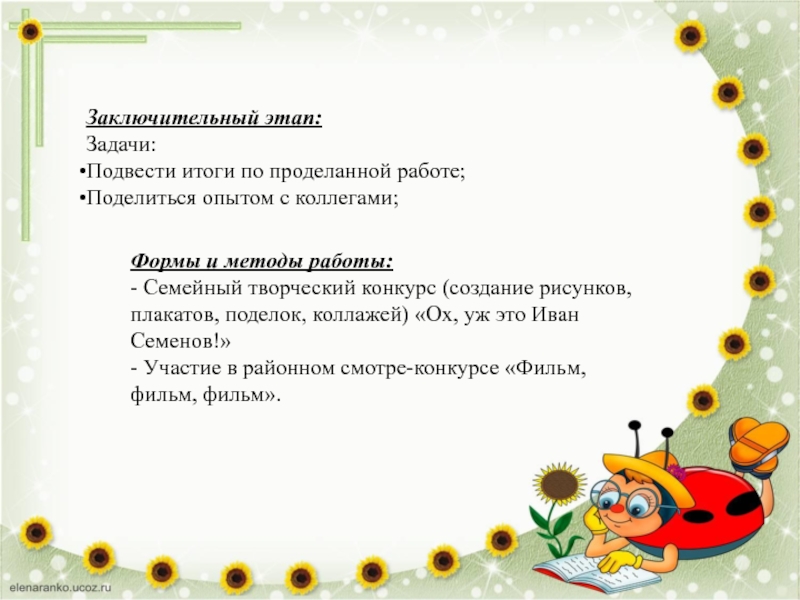 Заключительный этап:
Задачи:
•Подвести итоги по проделанной работе;
•Поделиться опытом с коллегами;

Формы и методы работы:
- Семейный творческий конкурс (создание рисунков, плакатов, поделок, коллажей) «Ох, уж это Иван Семенов!»
- Участие в районном смотре-конкурсе «Фильм, фильм, фильм».

elenaranko.ucoz.ru